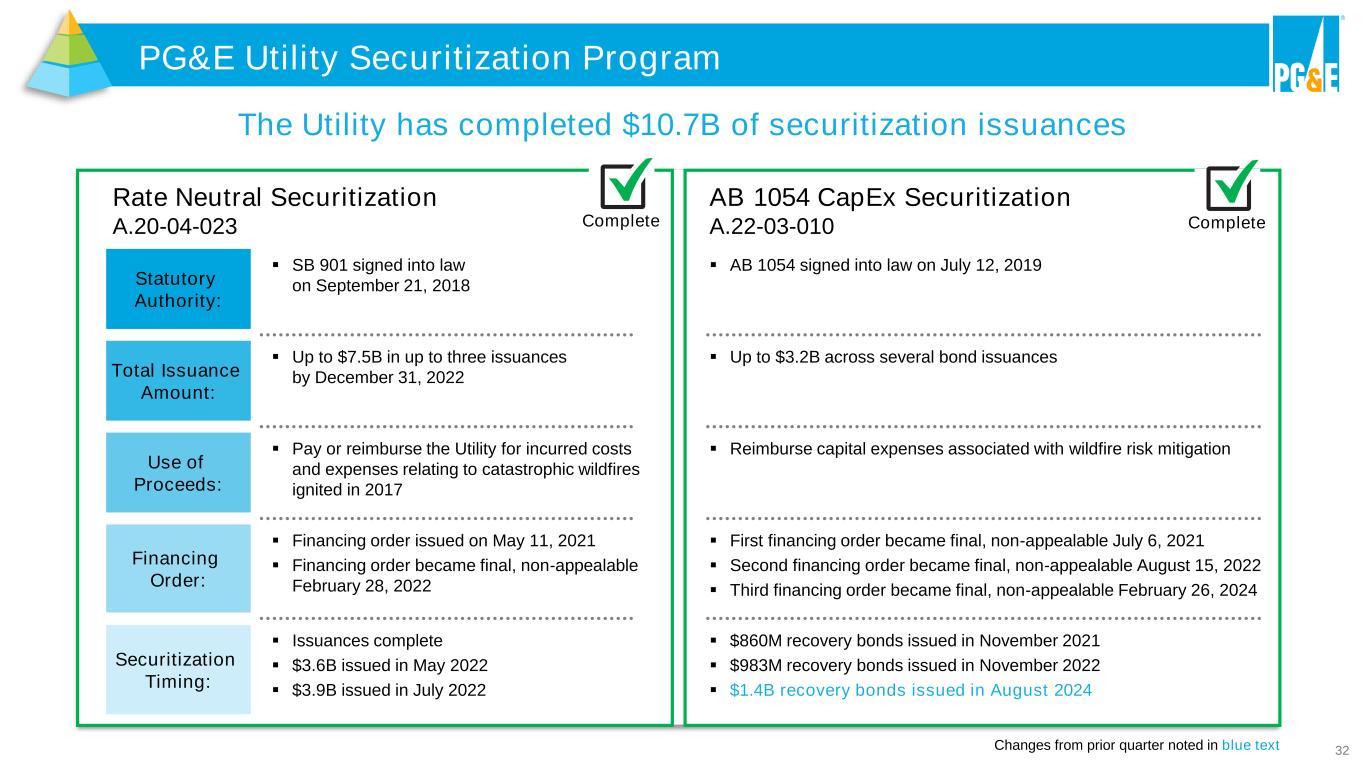 PG&E Utility Securitization Program

PG&E

The Utility has completed \$10.7B of securitization issuances

Rate Neutral Securitization
A.20-04-023

Complete

Statutory Authority:
▪ SB 901 signed into law on September 21, 2018

Total Issuance Amount:
▪ Up to \$7.5B in up to three issuances by December 31, 2022

Use of Proceeds:
▪ Pay or reimburse the Utility for incurred costs and expenses relating to catastrophic wildfires ignited in 2017

Financing Order:
▪ Financing order issued on May 11, 2021
▪ Financing order became final, non-appealable February 28, 2022

Securitization Timing:
▪ Issuances complete
▪ \$3.6B issued in May 2022
▪ \$3.9B issued in July 2022

AB 1054 CapEx Securitization
A.22-03-010

Complete

▪ AB 1054 signed into law on July 12, 2019

▪ Up to \$3.2B across several bond issuances

▪ Reimburse capital expenses associated with wildfire risk mitigation

▪ First financing order became final, non-appealable July 6, 2021
▪ Second financing order became final, non-appealable August 15, 2022
▪ Third financing order became final, non-appealable February 26, 2024

▪ \$860M recovery bonds issued in November 2021
▪ \$983M recovery bonds issued in November 2022
▪ \$1.4B recovery bonds issued in August 2024

Changes from prior quarter noted in blue text

32